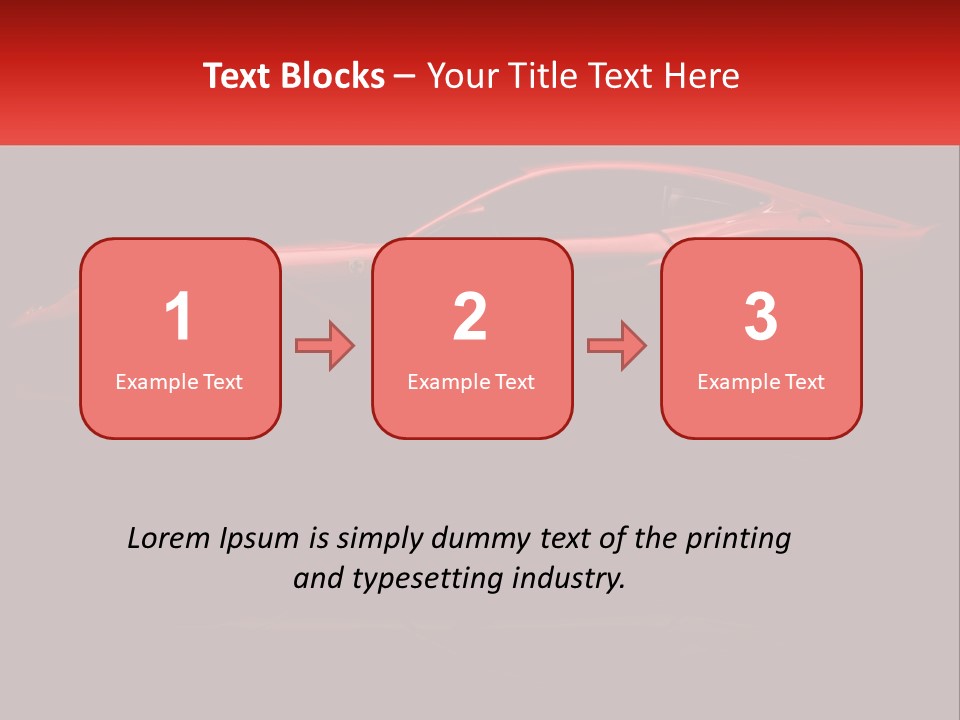 Text Blocks – Your Title Text Here

1
Example Text

2
Example Text

3
Example Text

Lorem Ipsum is simply dummy text of the printing and typesetting industry.